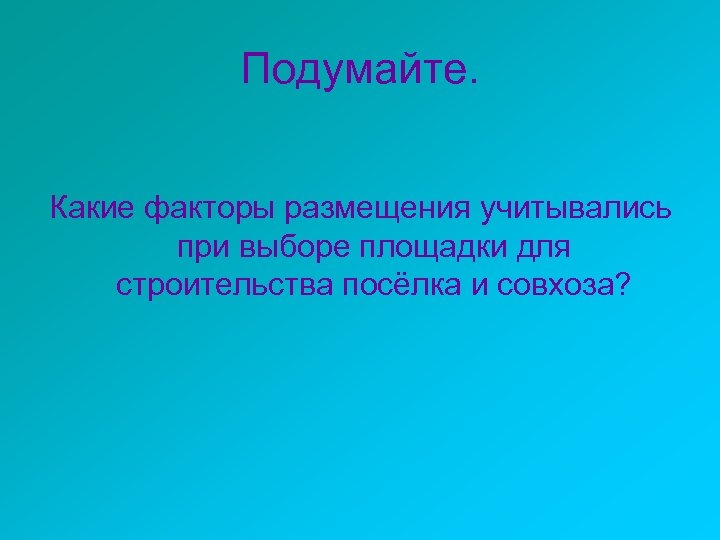 Подумайте.

Какие факторы размещения учитывались при выборе площадки для строительства посёлка и совхоза?